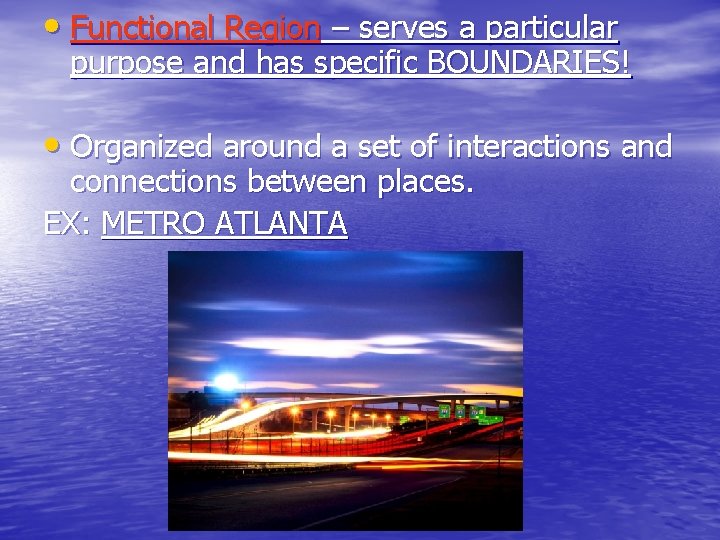 • Functional Region – serves a particular purpose and has specific BOUNDARIES!

• Organized around a set of interactions and connections between places.

EX: METRO ATLANTA